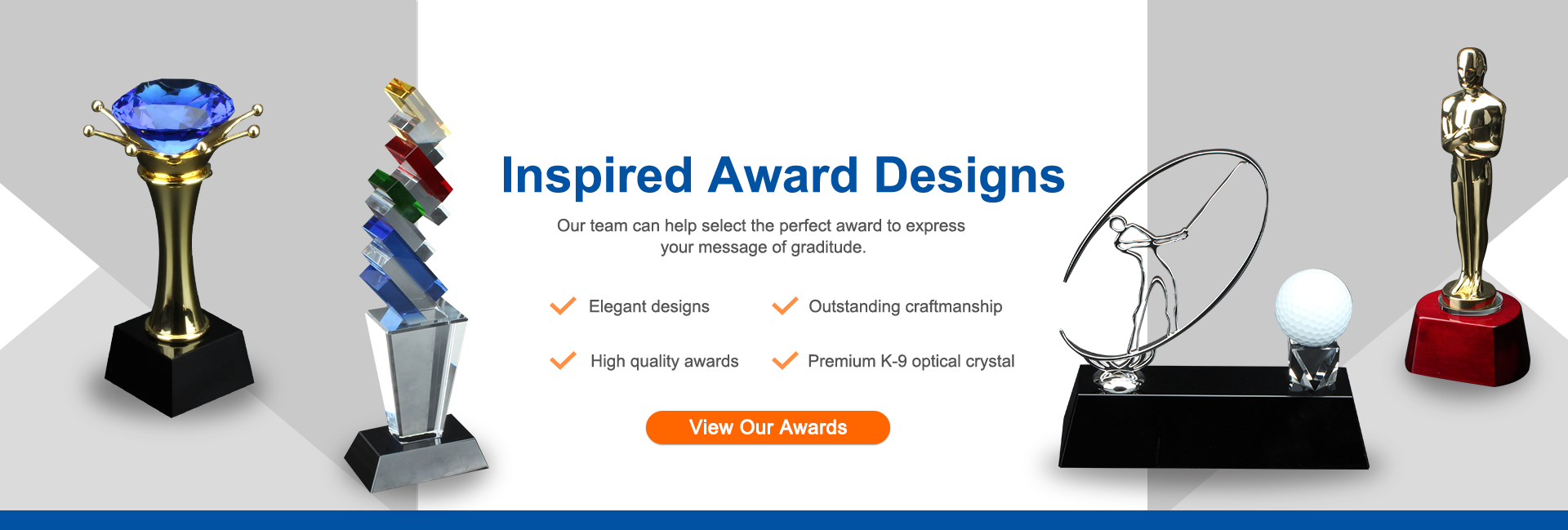 Inspired Award Designs

Our team can help select the perfect award to express your message of graditude.

Elegant designs
Outstanding craftmanship
High quality awards
Premium K-9 optical crystal

View Our Awards